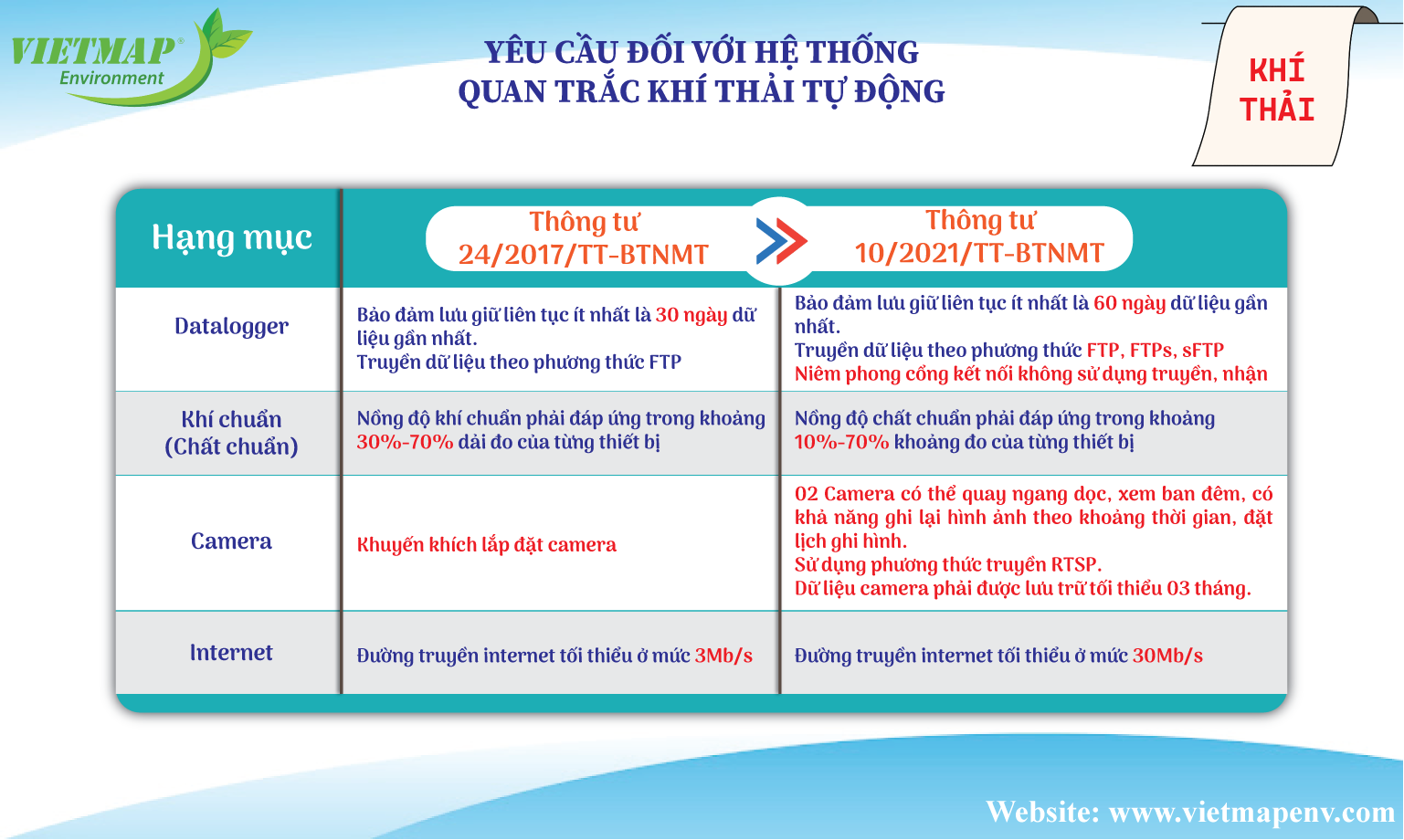 VIETMAP® Environment

YÊU CẦU ĐỐI VỚI HỆ THỐNG QUAN TRẮC KHÍ THẢI TỰ ĐỘNG

KHÍ THẢI

| Hạng mục | Thông tư 24/2017/TT-BTNMT | Thông tư 10/2021/TT-BTNMT |
|---|---|---|
| Datalogger | Bảo đảm lưu giữ liên tục ít nhất là 30 ngày dữ liệu gần nhất. Truyền dữ liệu theo phương thức FTP | Bảo đảm lưu giữ liên tục ít nhất là 60 ngày dữ liệu gần nhất. Truyền dữ liệu theo phương thức FTP, FTPs, sFTP Niêm phong cổng kết nối không sử dụng truyền, nhận |
| Khí chuẩn (Chất chuẩn) | Nồng độ khí chuẩn phải đáp ứng trong khoảng 30%-70% dải đo của từng thiết bị | Nồng độ chất chuẩn phải đáp ứng trong khoảng 10%-70% khoảng đo của từng thiết bị |
| Camera | Khuyến khích lắp đặt camera | 02 Camera có thể quay ngang dọc, xem ban đêm, có khả năng ghi lại hình ảnh theo khoảng thời gian, đặt lịch ghi hình. Sử dụng phương thức truyền RTSP. Dữ liệu camera phải được lưu trữ tối thiểu 03 tháng. |
| Internet | Đường truyền internet tối thiểu ở mức 3Mb/s | Đường truyền internet tối thiểu ở mức 30Mb/s |

Website: www.vietmapenv.com